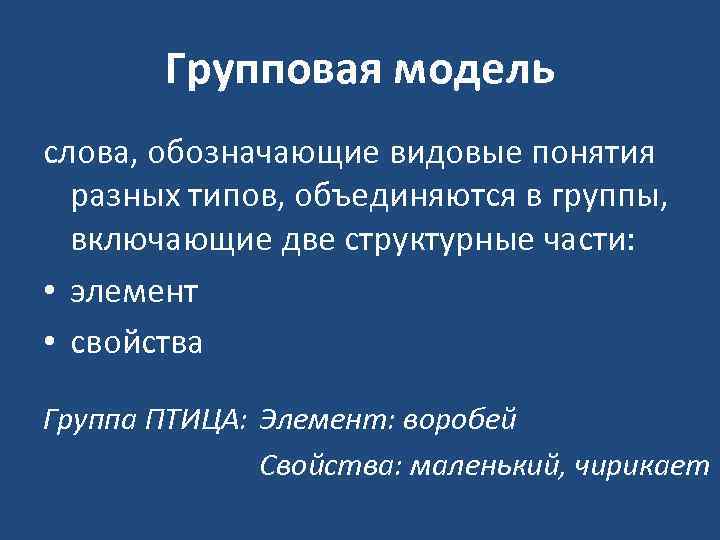 Групповая модель

слова, обозначающие видовые понятия разных типов, объединяются в группы, включающие две структурные части:

• элемент
• свойства

Группа ПТИЦА: Элемент: воробей

Свойства: маленький, чирикает